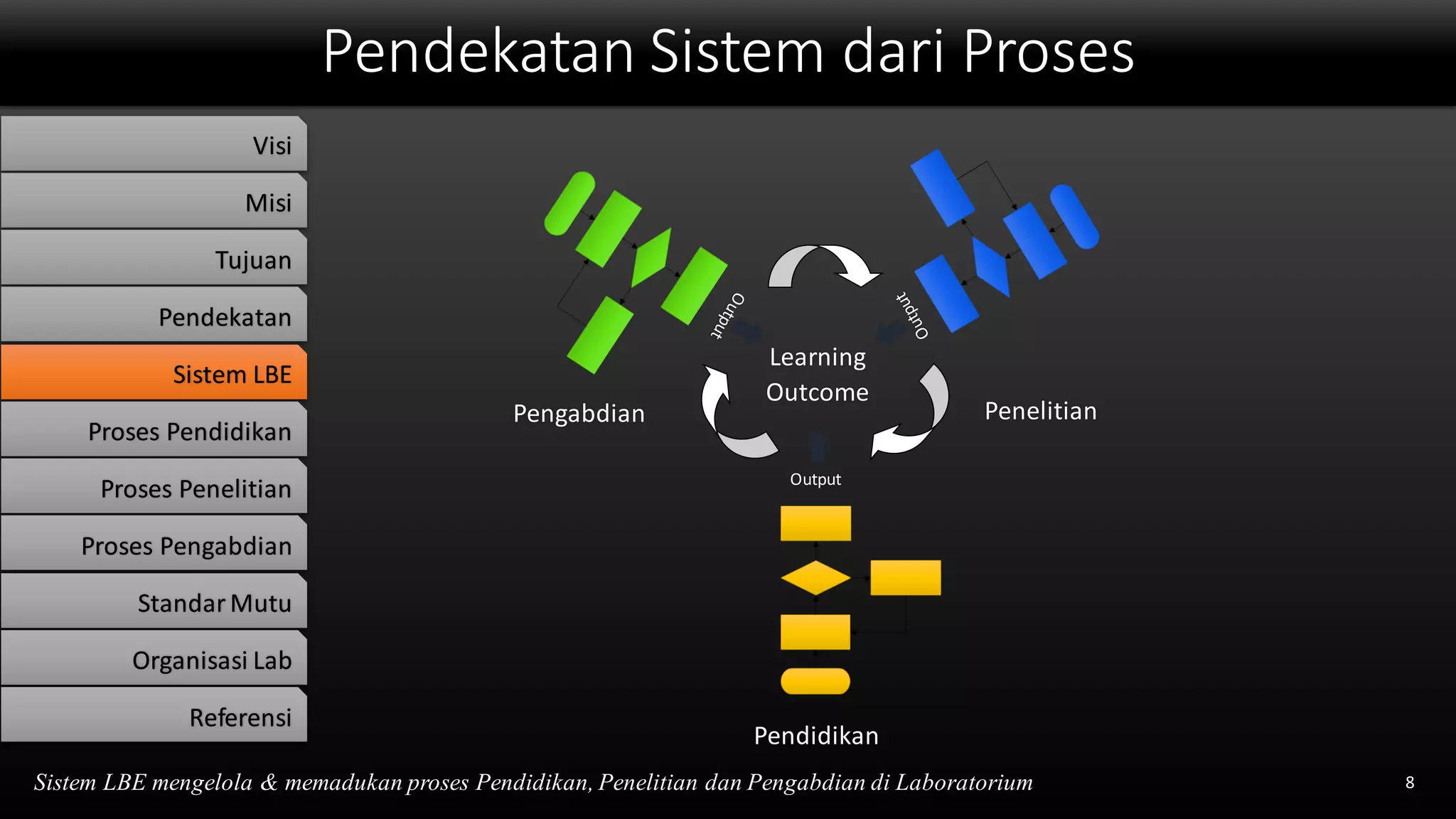 Pendekatan Sistem dari Proses

Visi

Misi

Tujuan

Pendekatan

Sistem LBE

Proses Pendidikan

Proses Penelitian

Proses Pengabdian

Standar Mutu

Organisasi Lab

Referensi

Output

Output

Learning Outcome

Pengabdian

Penelitian

Output

Pendidikan

Sistem LBE mengelola & memadukan proses Pendidikan, Penelitian dan Pengabdian di Laboratorium

8